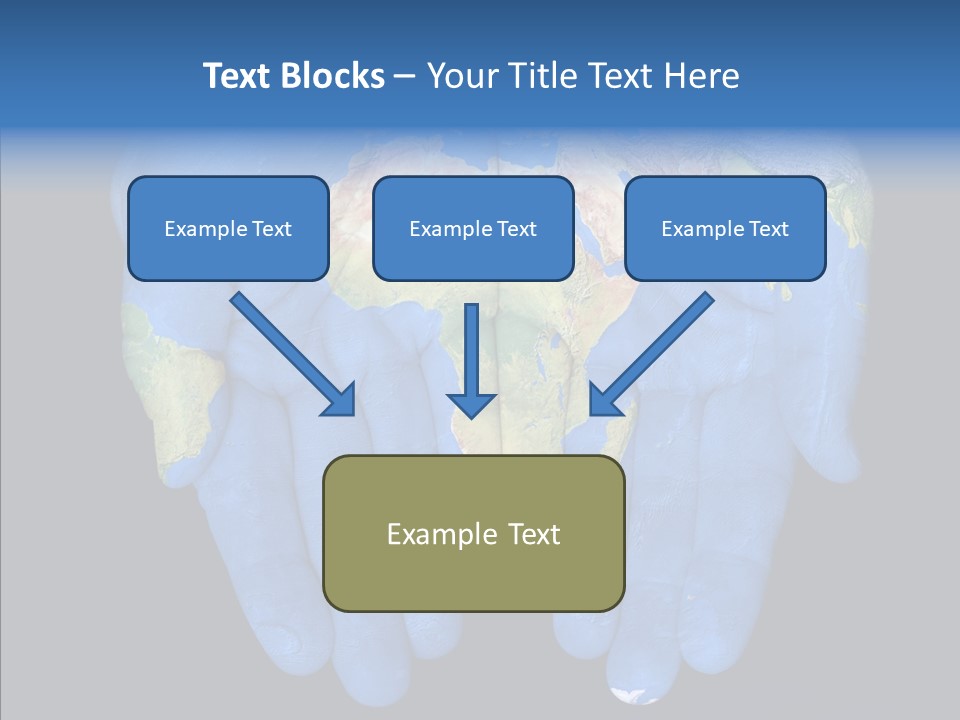 Text Blocks – Your Title Text Here

Example Text

Example Text

Example Text

Example Text